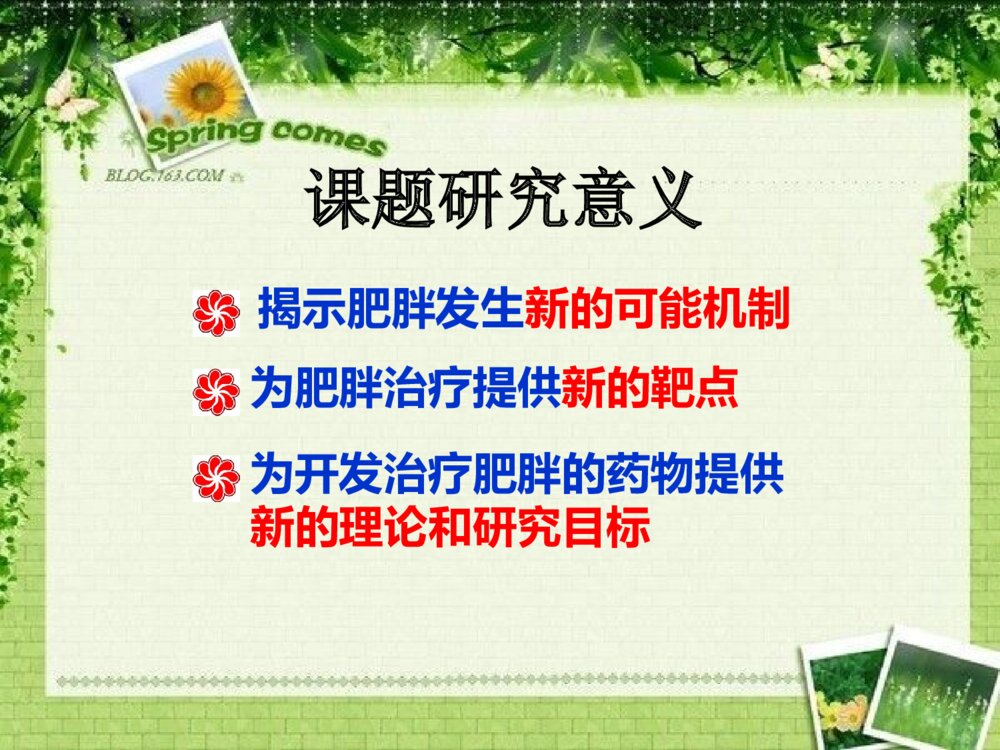 Spring comes
BLOG.163.COM

课题研究意义

揭示肥胖发生新的可能机制

为肥胖治疗提供新的靶点

为开发治疗肥胖的药物提供新的理论和研究目标